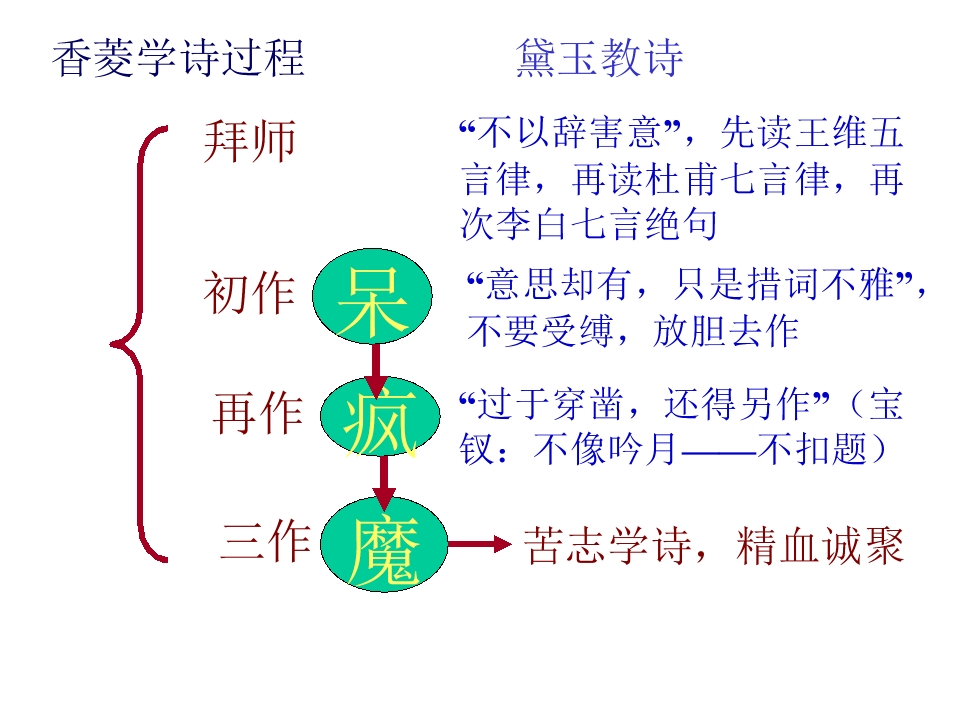 香菱学诗过程

黛玉教诗

拜师

“不以辞害意”，先读王维五言律，再读杜甫七言律，再次李白七言绝句

初作

呆

“意思却有，只是措词不雅”，不要受缚，放胆去作

再作

疯

“过于穿凿，还得另作”（宝钗：不像吟月——不扣题）

三作

魔

苦志学诗，精血诚聚